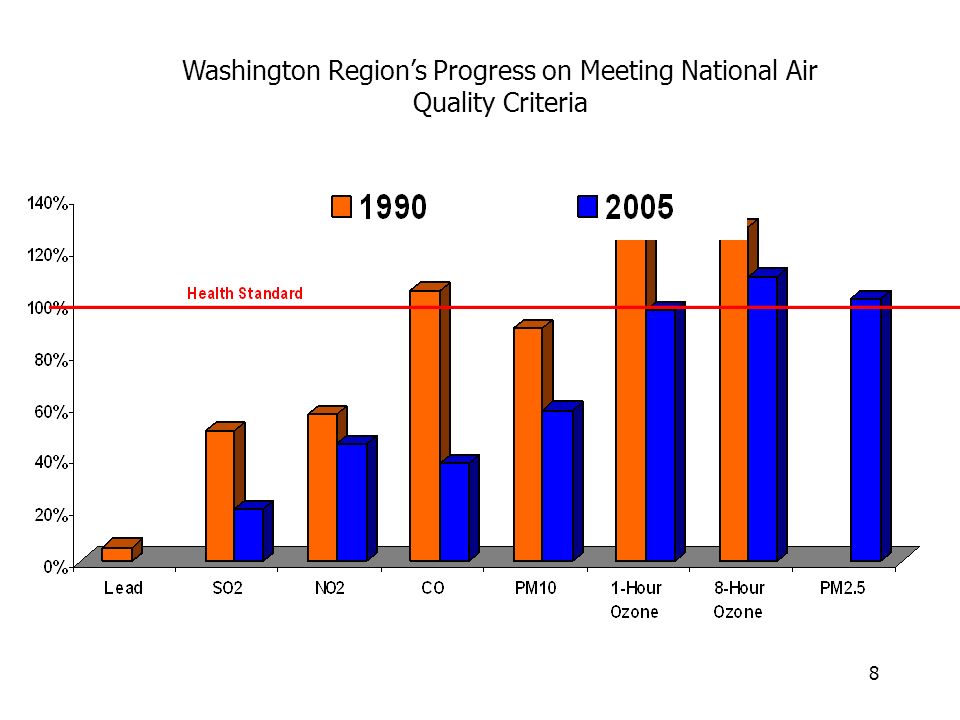 Washington Region's Progress on Meeting National Air Quality Criteria

1990 2005

140%
120%
100%
80%
60%
40%
20%
0%

Health Standard

Lead
SO2
NO2
CO
PM10
1-Hour Ozone
8-Hour Ozone
PM2.5

8